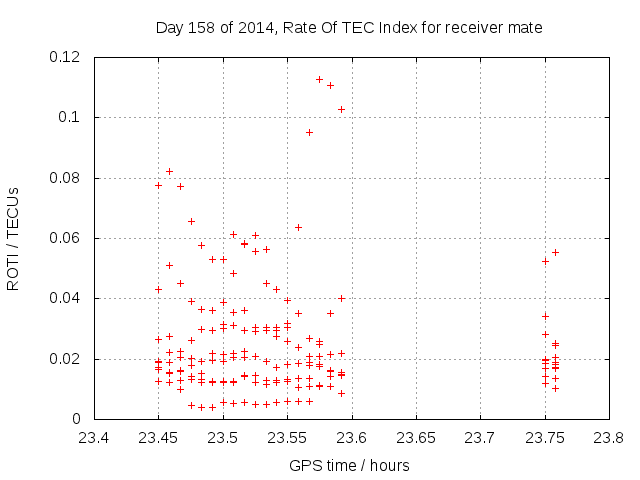 Day 158 of 2014, Rate Of TEC Index for receiver mate

ROTI / TECUs

0.12
0.1
0.08
0.06
0.04
0.02
0

23.4
23.45
23.5
23.55
23.6
23.65
23.7
23.75
23.8

GPS time / hours